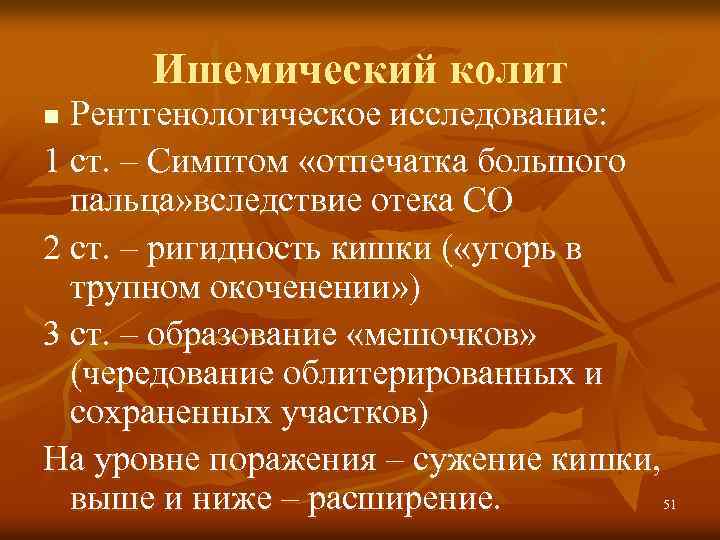 Ишемический колит

■ Рентгенологическое исследование:

1 ст. – Симптом «отпечатка большого пальца»вследствие отека СО

2 ст. – ригидность кишки («угорь в трупном окоченении»)

3 ст. – образование «мешочков» (чередование облитерированных и сохраненных участков)

На уровне поражения – сужение кишки, выше и ниже – расширение.

51